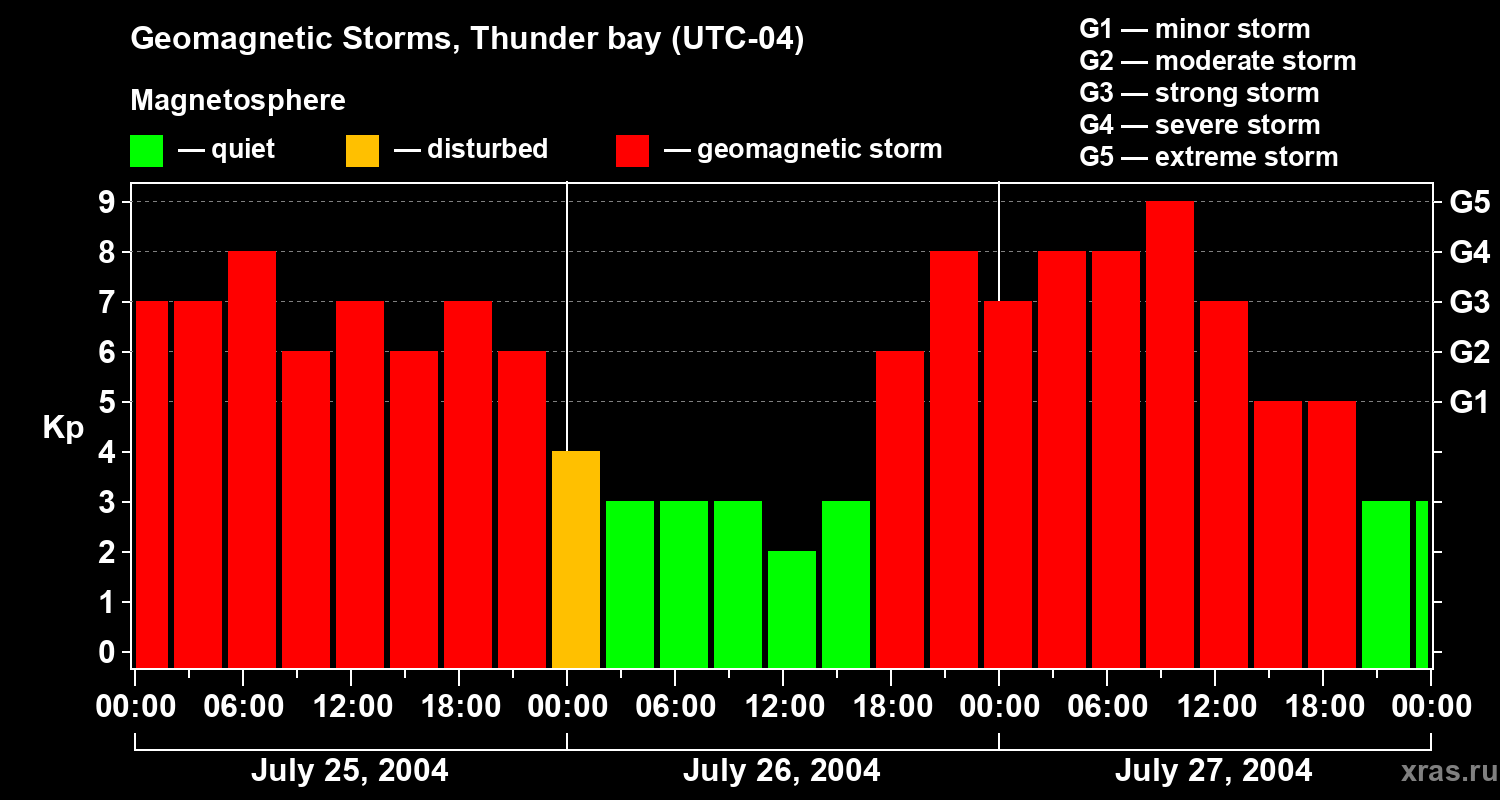 Geomagnetic Storms, Thunder bay (UTC-04)

Magnetosphere

— quiet — disturbed — geomagnetic storm

G1 — minor storm
G2 — moderate storm
G3 — strong storm
G4 — severe storm
G5 — extreme storm

Kp

9 8 7 6 5 4 3 2 1 0

G5 G4 G3 G2 G1

00:00 06:00 12:00 18:00 00:00 06:00 12:00 18:00 00:00 06:00 12:00 18:00 00:00

July 25, 2004 July 26, 2004 July 27, 2004

xras.ru